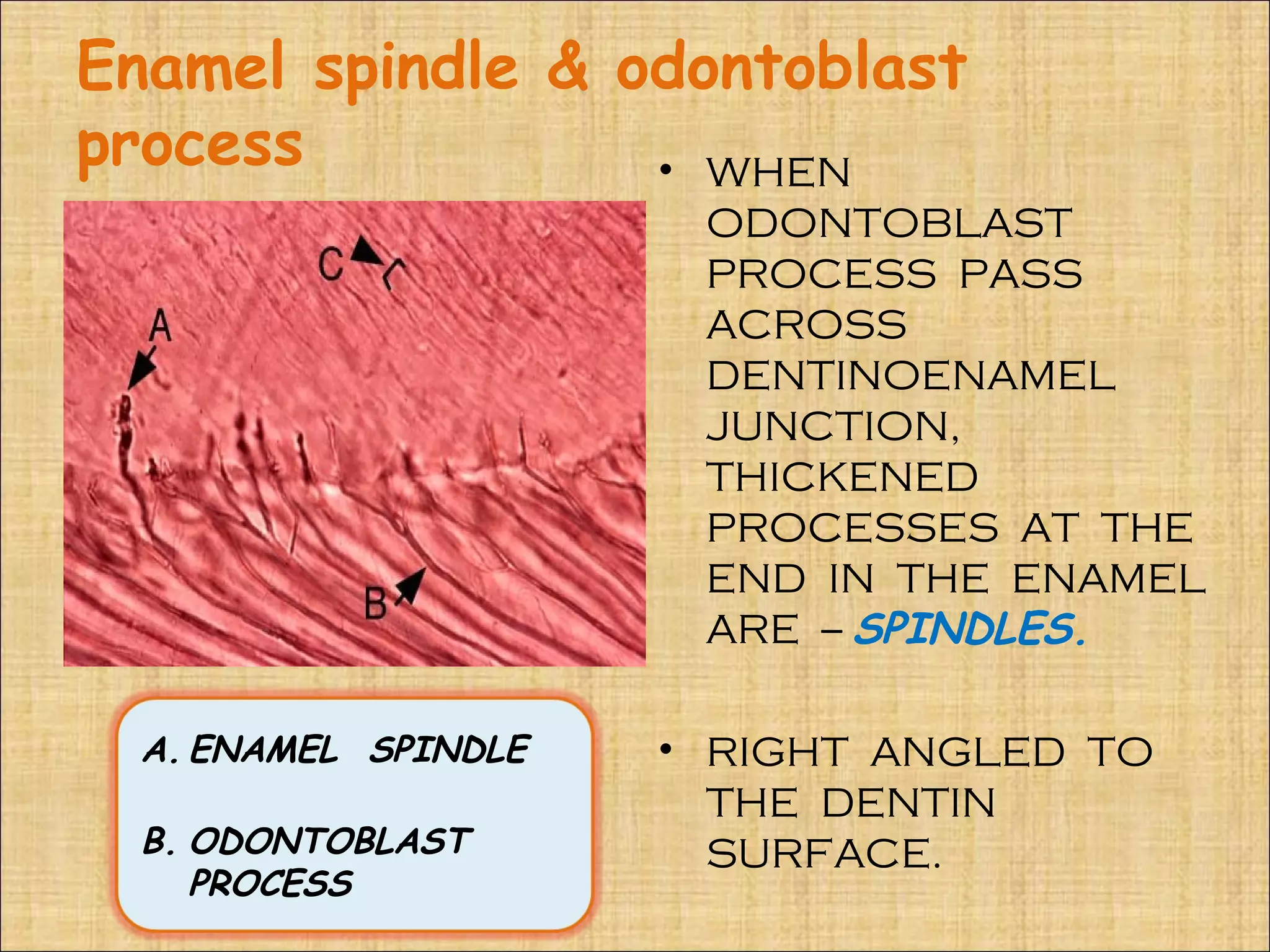 Enamel spindle & odontoblast process

C

A

B

A. ENAMEL SPINDLE

B. ODONTOBLAST PROCESS

• WHEN ODONTOBLAST PROCESS PASS ACROSS DENTINOENAMEL JUNCTION, THICKENED PROCESSES AT THE END IN THE ENAMEL ARE – SPINDLES.

• RIGHT ANGLED TO THE DENTIN SURFACE.